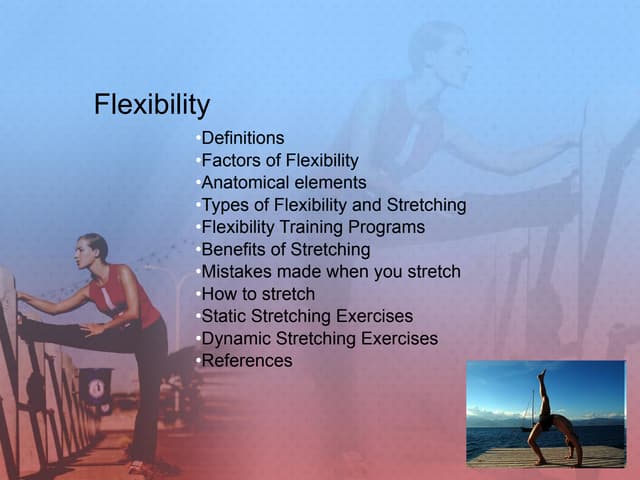 Flexibility

•Definitions
•Factors of Flexibility
•Anatomical elements
•Types of Flexibility and Stretching
•Flexibility Training Programs
•Benefits of Stretching
•Mistakes made when you stretch
•How to stretch
•Static Stretching Exercises
•Dynamic Stretching Exercises
•References